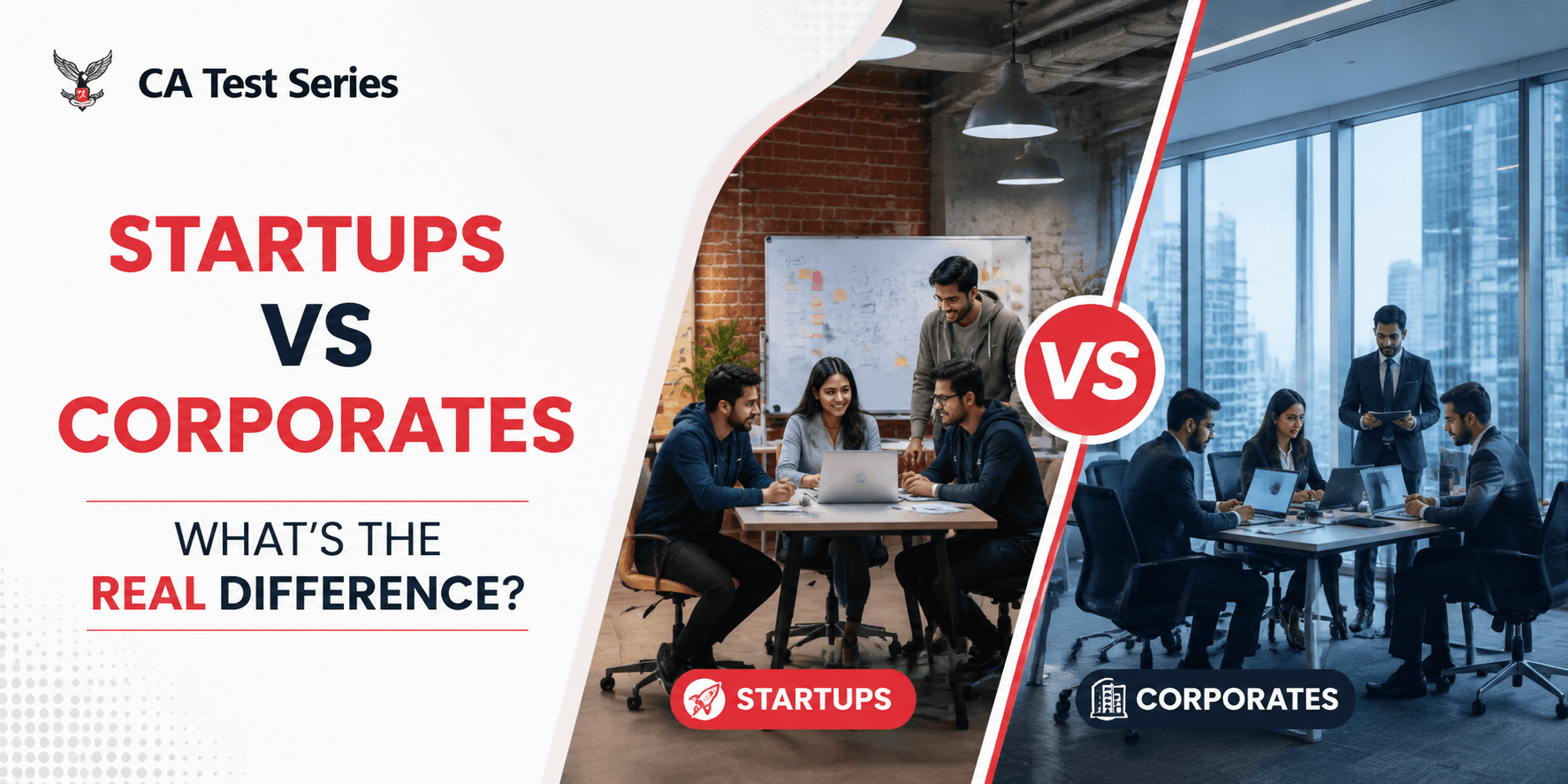 CA Test Series

STARTUPS
VS
CORPORATES

WHAT'S THE
REAL DIFFERENCE?

VS

STARTUPS

CORPORATES